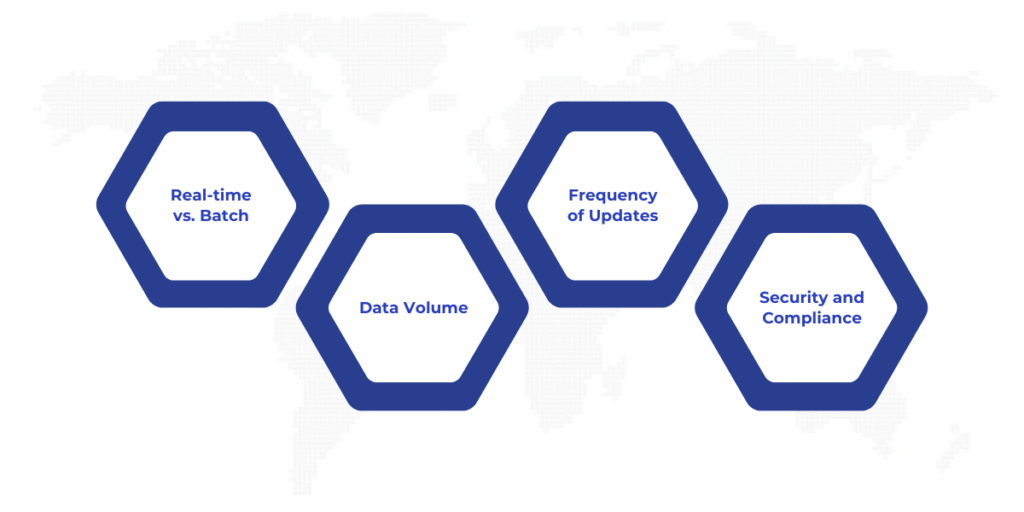 Real-time vs. Batch

Data Volume

Frequency of Updates

Security and Compliance